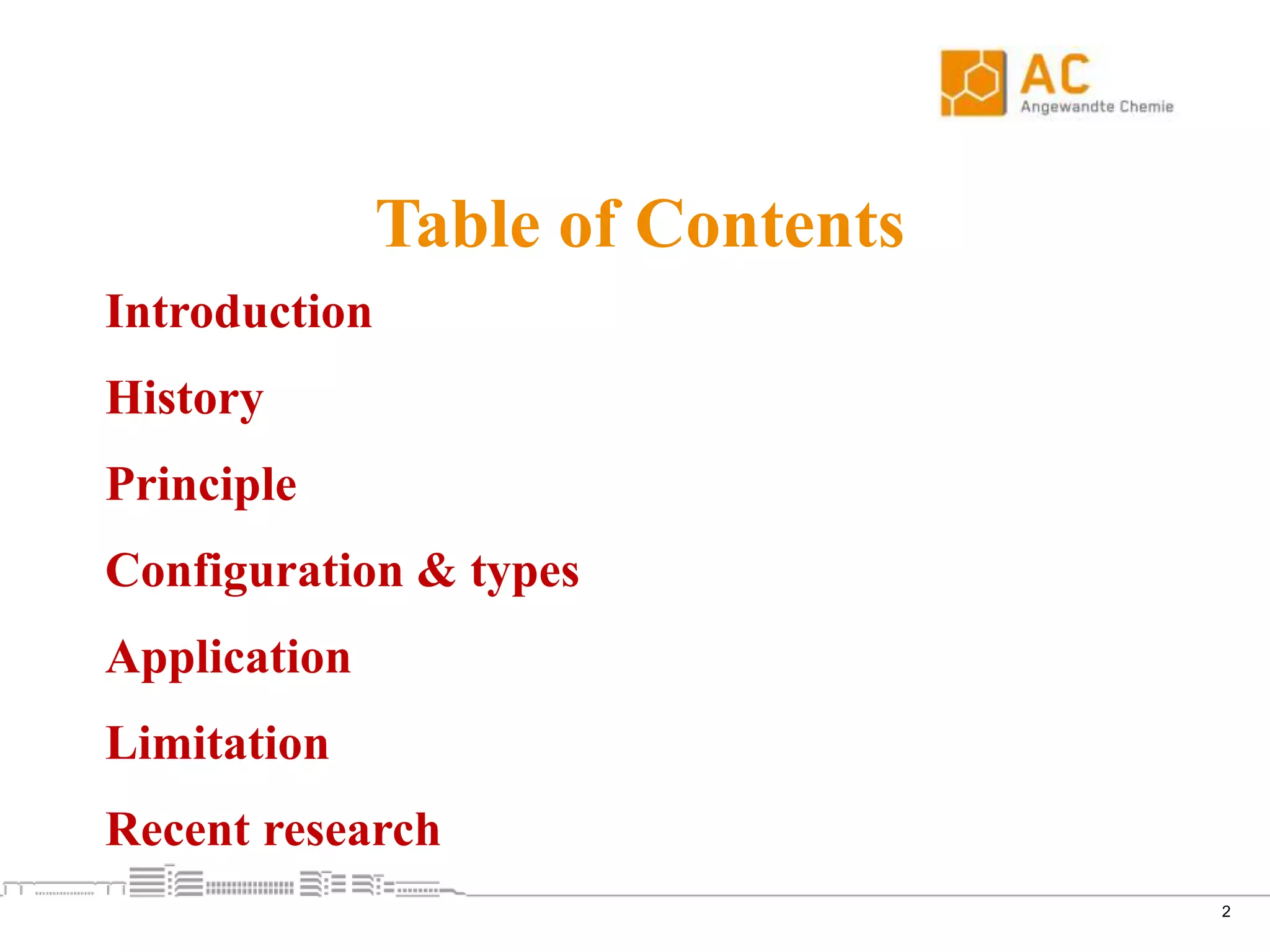 AC
Angewandte Chemie

Table of Contents

Introduction

History

Principle

Configuration & types

Application

Limitation

Recent research

2